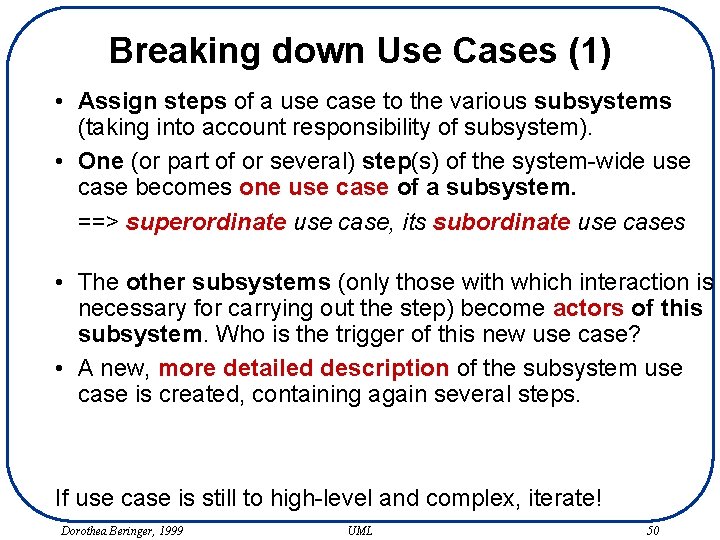 Breaking down Use Cases (1)

• Assign steps of a use case to the various subsystems (taking into account responsibility of subsystem).

• One (or part of or several) step(s) of the system-wide use case becomes one use case of a subsystem.

==> superordinate use case, its subordinate use cases

• The other subsystems (only those with which interaction is necessary for carrying out the step) become actors of this subsystem. Who is the trigger of this new use case?

• A new, more detailed description of the subsystem use case is created, containing again several steps.

If use case is still to high-level and complex, iterate!

Dorothea Beringer, 1999

UML

50